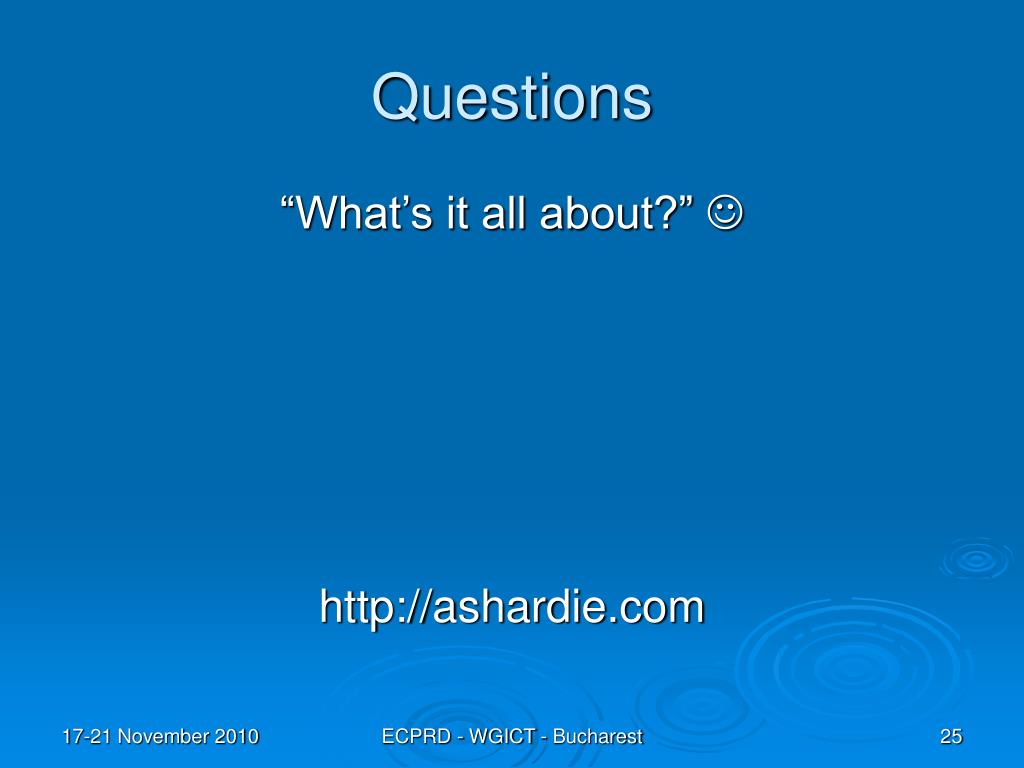 Questions

“What’s it all about?” ☺

http://ashardie.com

17-21 November 2010

ECPRD - WGICT - Bucharest

25